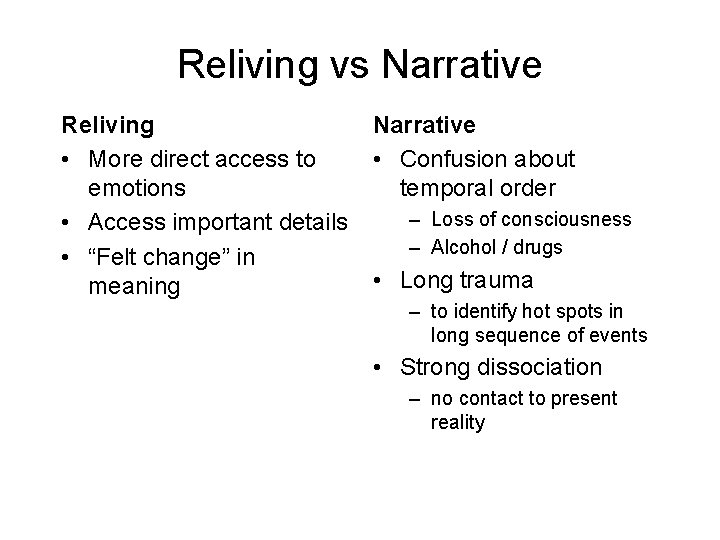 Reliving vs Narrative

Reliving
• More direct access to emotions
• Access important details
• “Felt change” in meaning

Narrative
• Confusion about temporal order
– Loss of consciousness
– Alcohol / drugs
• Long trauma
– to identify hot spots in long sequence of events
• Strong dissociation
– no contact to present reality